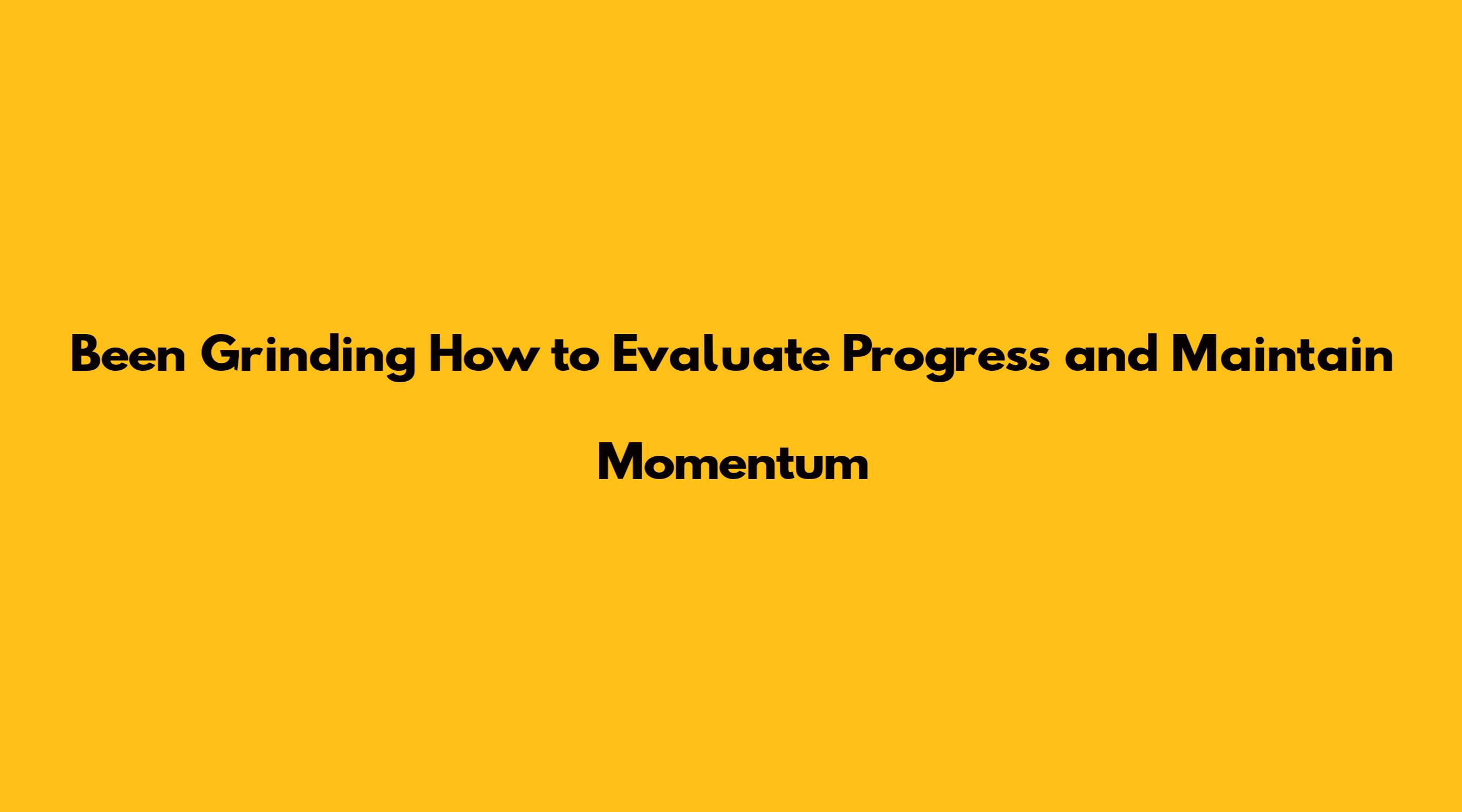 Been Grinding How to Evaluate Progress and Maintain Momentum